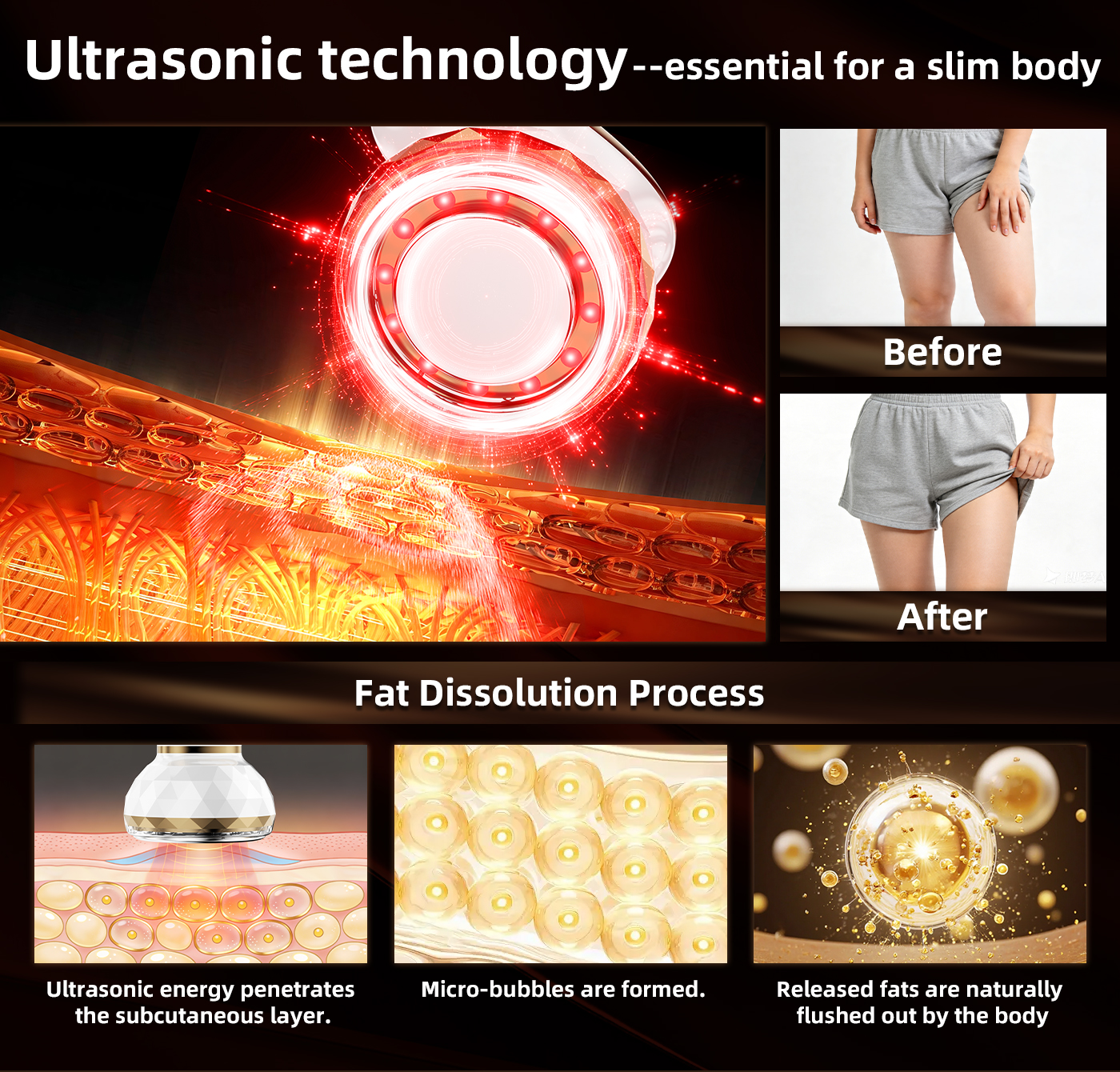 Ultrasonic technology--essential for a slim body

Before

After

Fat Dissolution Process

Ultrasonic energy penetrates the subcutaneous layer.

Micro-bubbles are formed.

Released fats are naturally flushed out by the body